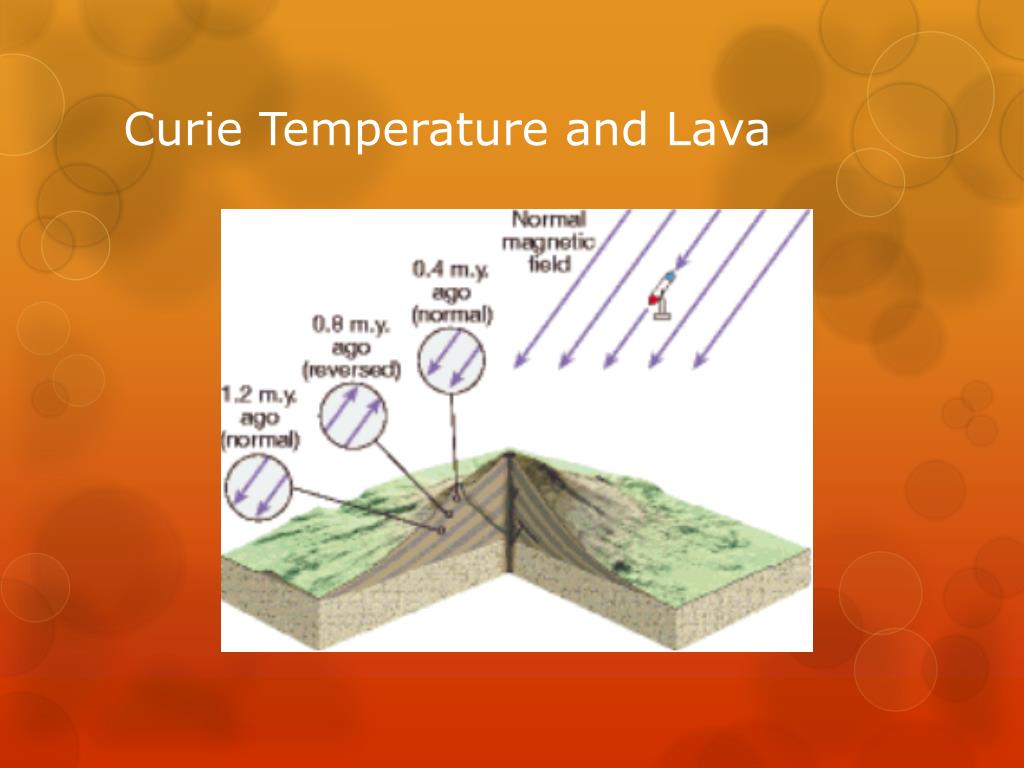 Curie Temperature and Lava

Normal magnetic field

0.4 m.y. ago (normal)

0.8 m.y. ago (reversed)

1.2 m.y. ago (normal)